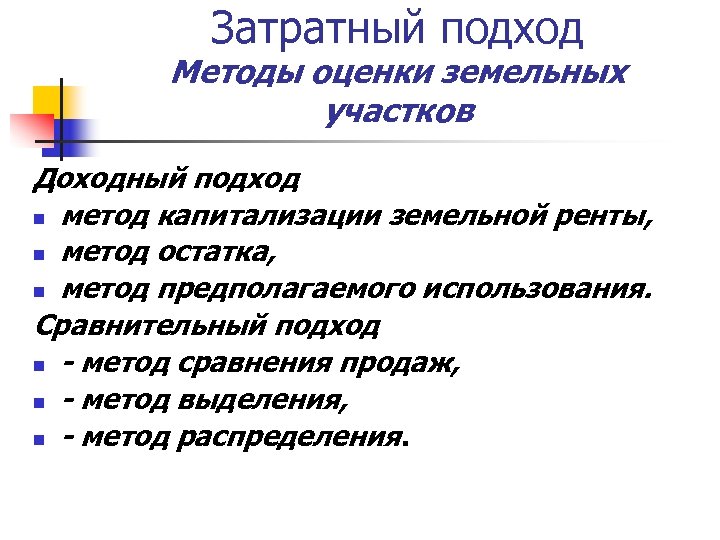 Затратный подход
Методы оценки земельных участков

Доходный подход
- метод капитализации земельной ренты,
- метод остатка,
- метод предполагаемого использования.

Сравнительный подход
- - метод сравнения продаж,
- - метод выделения,
- - метод распределения.